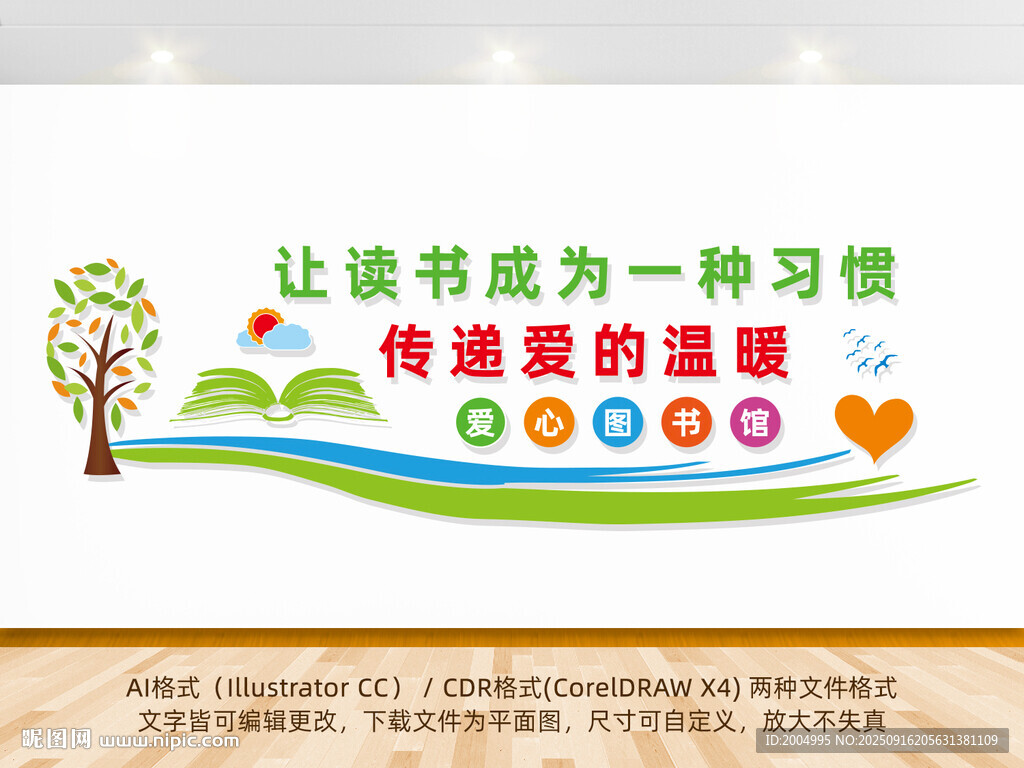 让读书成为一种习惯
传递爱的温暖

爱 心 图 书 馆

AI格式（Illustrator CC） / CDR格式(CorelDRAW X4) 两种文件格式
文字皆可编辑更改，下载文件为平面图，尺寸可自定义，放大不失真

昵图网 www.nipic.com
ID:2004995 NO:20250916205631381109